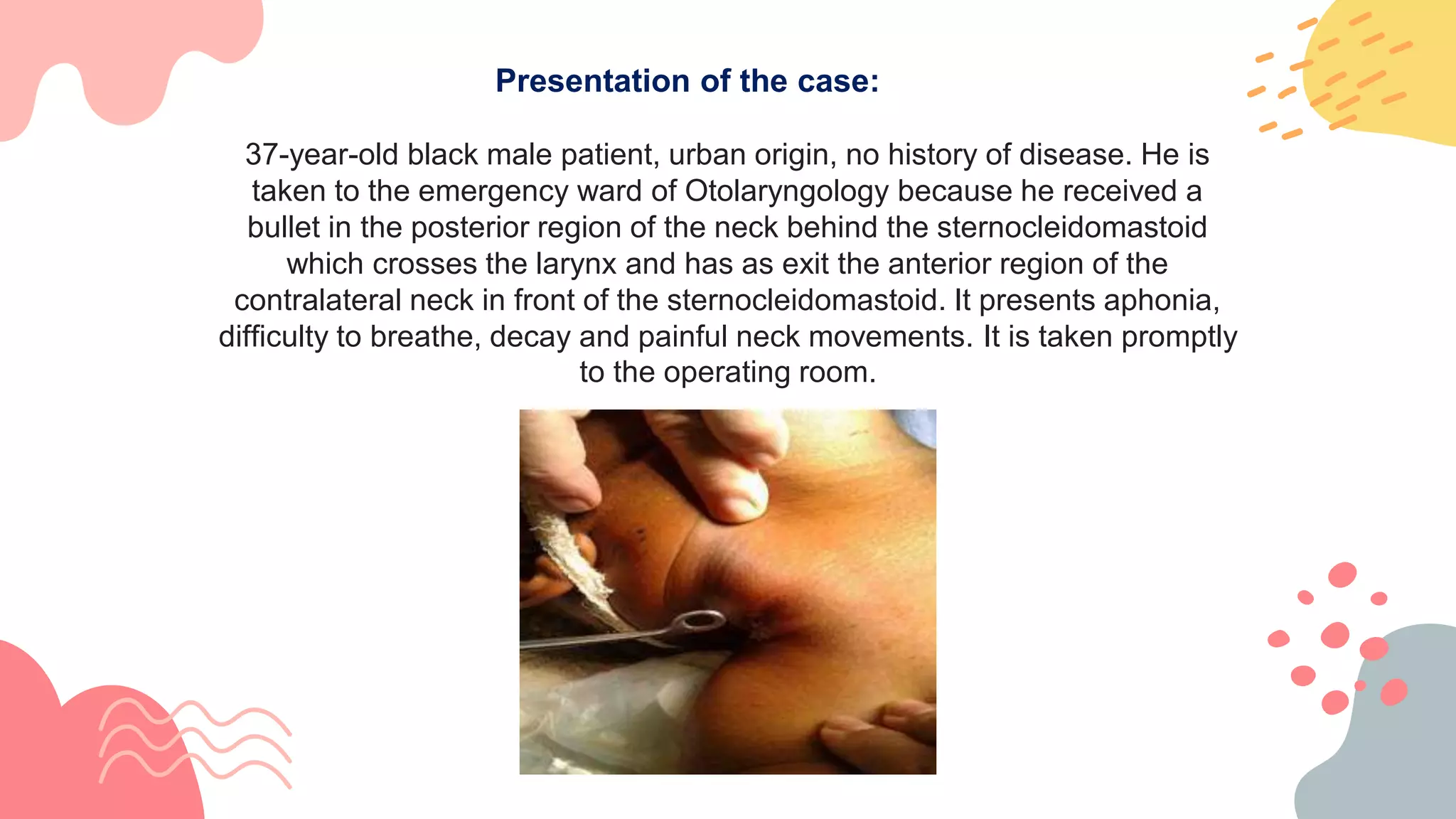 Presentation of the case:

37-year-old black male patient, urban origin, no history of disease. He is taken to the emergency ward of Otolaryngology because he received a bullet in the posterior region of the neck behind the sternocleidomastoid which crosses the larynx and has as exit the anterior region of the contralateral neck in front of the sternocleidomastoid. It presents aphonia, difficulty to breathe, decay and painful neck movements. It is taken promptly to the operating room.